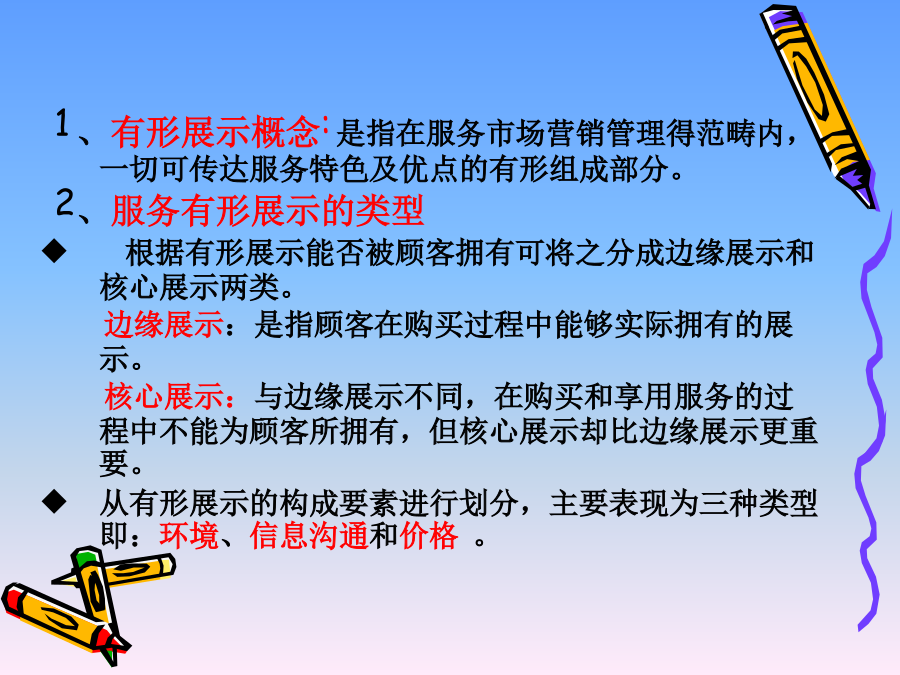 1、有形展示概念：是指在服务市场营销管理得范畴内，一切可传达服务特色及优点的有形组成部分。

2、服务有形展示的类型

◆ 根据有形展示能否被顾客拥有可将之分成边缘展示和核心展示两类。

边缘展示：是指顾客在购买过程中能够实际拥有的展示。

核心展示：与边缘展示不同，在购买和享用服务的过程中不能为顾客所拥有，但核心展示却比边缘展示更重要。

◆ 从有形展示的构成要素进行划分，主要表现为三种类型即：环境、信息沟通和价格 。